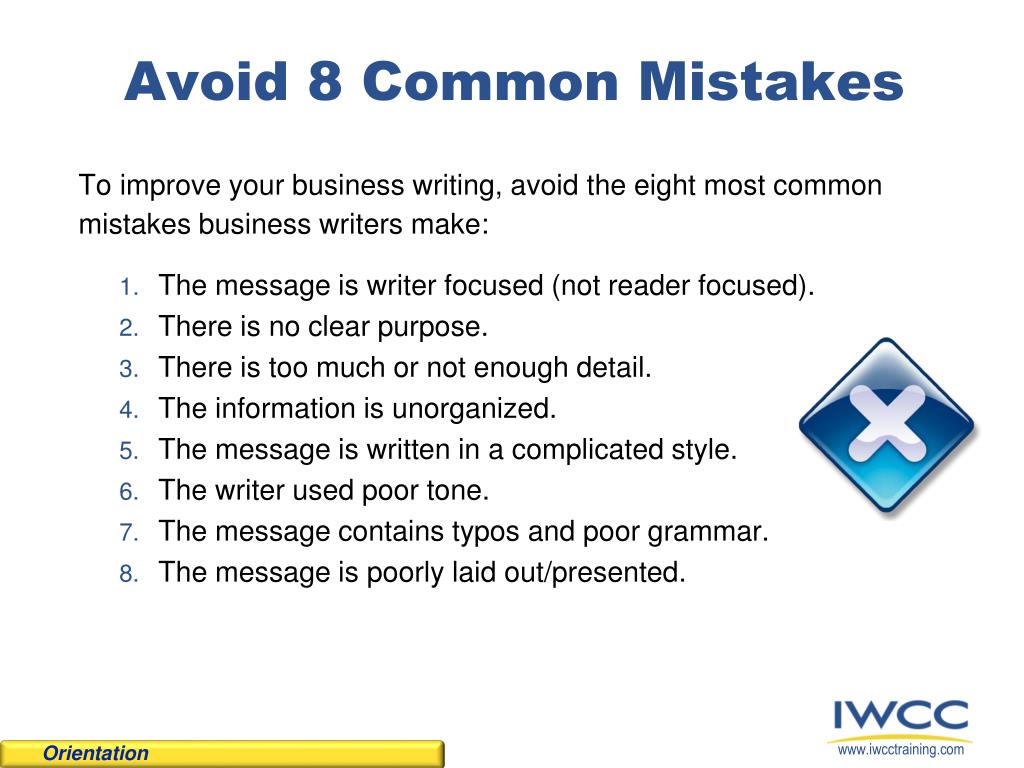 Avoid 8 Common Mistakes

To improve your business writing, avoid the eight most common mistakes business writers make:

1. The message is writer focused (not reader focused).
2. There is no clear purpose.
3. There is too much or not enough detail.
4. The information is unorganized.
5. The message is written in a complicated style.
6. The writer used poor tone.
7. The message contains typos and poor grammar.
8. The message is poorly laid out/presented.

Orientation

IWCC
www.iwcctraining.com